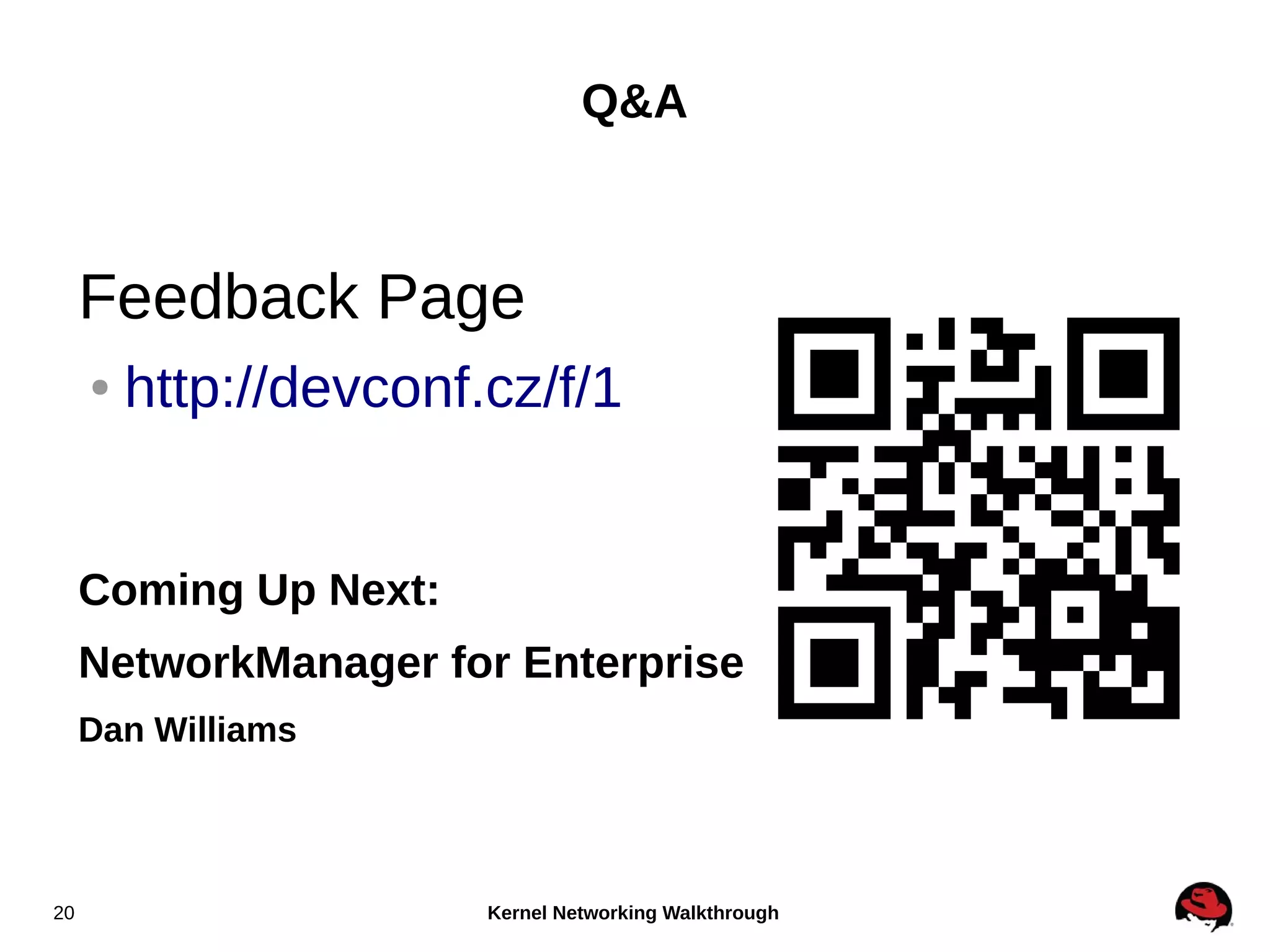 Q&A

Feedback Page

• http://devconf.cz/f/1

Coming Up Next:

NetworkManager for Enterprise

Dan Williams

20

Kernel Networking Walkthrough